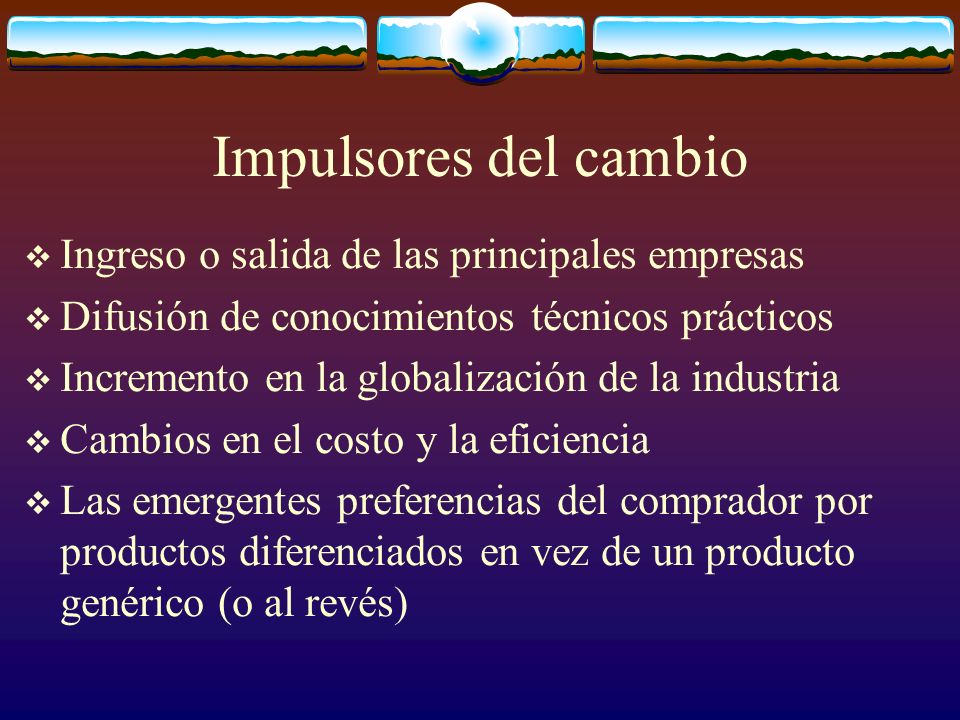 Impulsores del cambio

❖ Ingreso o salida de las principales empresas
❖ Difusión de conocimientos técnicos prácticos
❖ Incremento en la globalización de la industria
❖ Cambios en el costo y la eficiencia
❖ Las emergentes preferencias del comprador por productos diferenciados en vez de un producto genérico (o al revés)